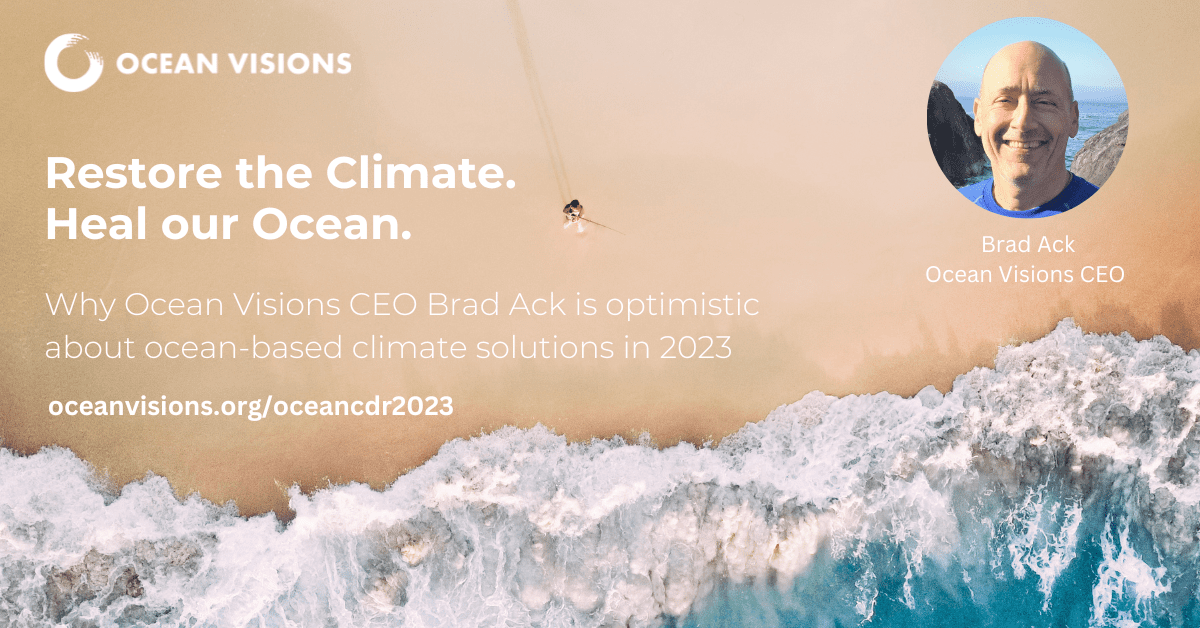 OCEAN VISIONS

Restore the Climate.
Heal our Ocean.

Why Ocean Visions CEO Brad Ack is optimistic about ocean-based climate solutions in 2023

oceanvisions.org/oceancdr2023

Brad Ack
Ocean Visions CEO